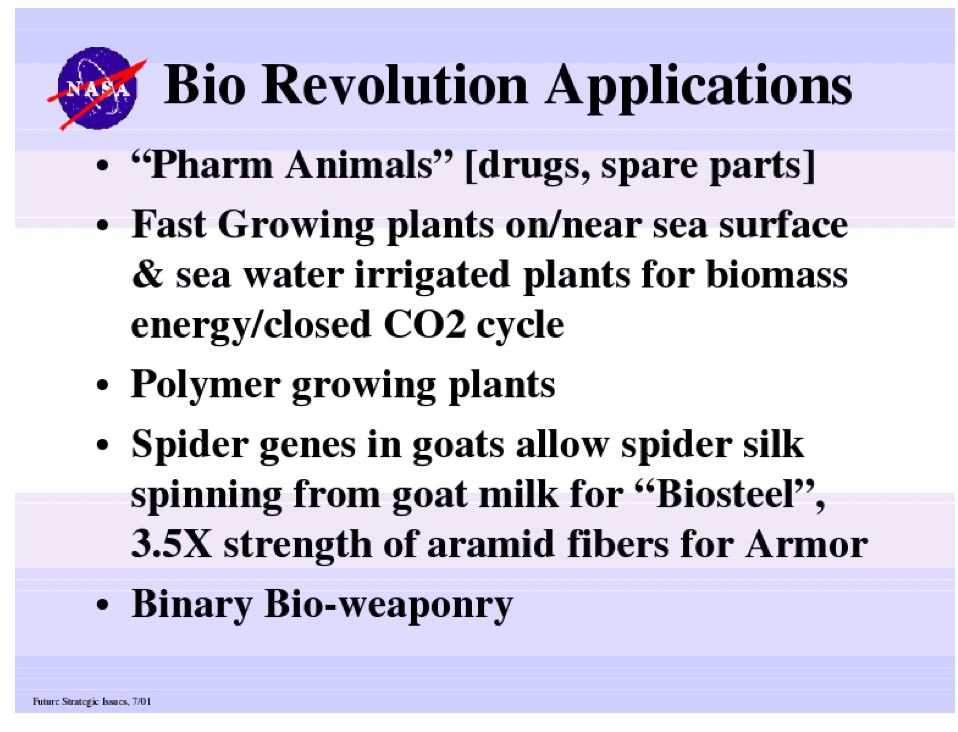 NASA

Bio Revolution Applications

• “Pharm Animals” [drugs, spare parts]

• Fast Growing plants on/near sea surface & sea water irrigated plants for biomass energy/closed CO2 cycle

• Polymer growing plants

• Spider genes in goats allow spider silk spinning from goat milk for “Biosteel”, 3.5X strength of aramid fibers for Armor

• Binary Bio-weaponry

Future Strategic Issues, 7/01